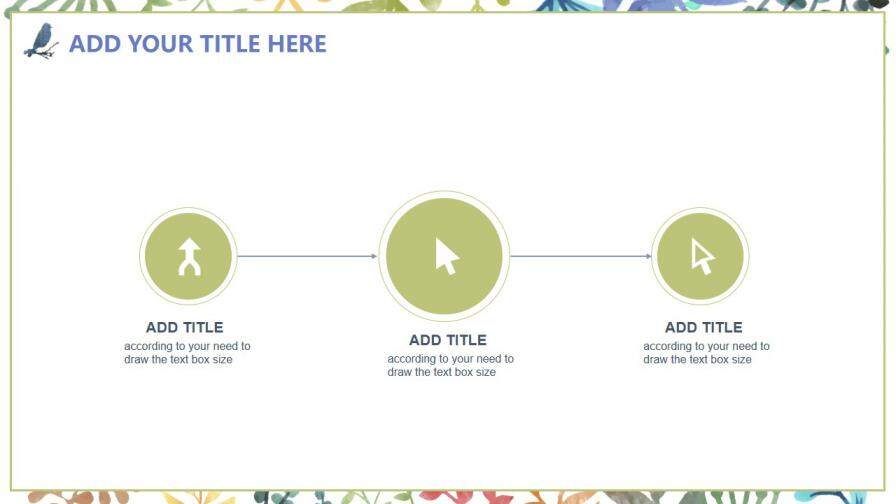 ADD YOUR TITLE HERE

ADD TITLE
according to your need to draw the text box size

ADD TITLE
according to your need to draw the text box size

ADD TITLE
according to your need to draw the text box size